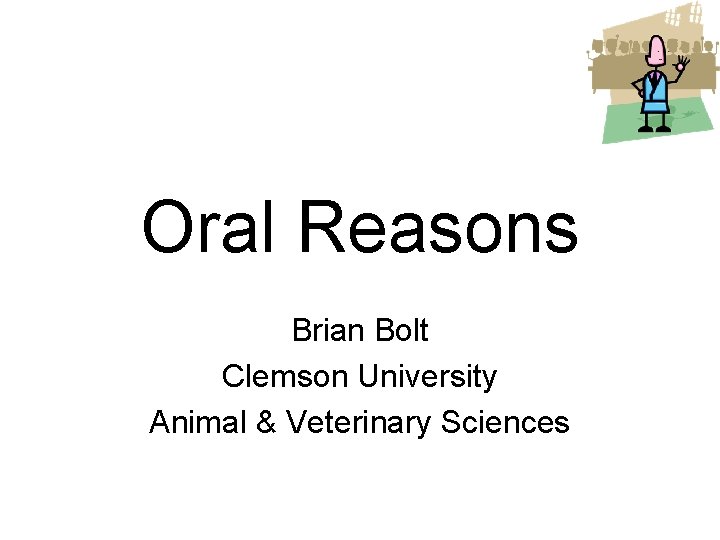 Oral Reasons

Brian Bolt
Clemson University
Animal & Veterinary Sciences